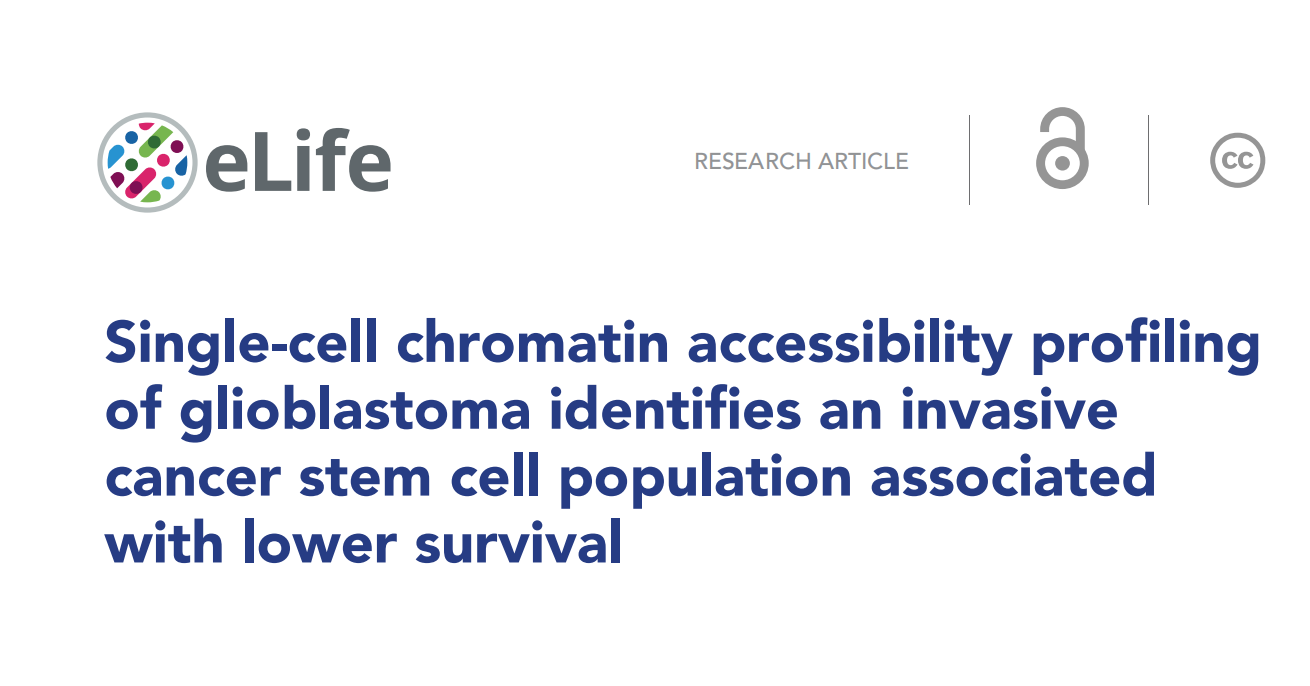 eLife

RESEARCH ARTICLE

cc

Single-cell chromatin accessibility profiling of glioblastoma identifies an invasive cancer stem cell population associated with lower survival